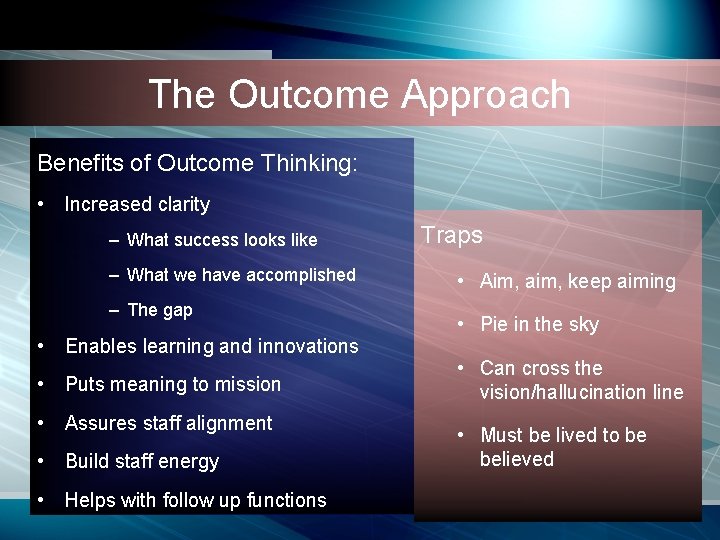 The Outcome Approach

Benefits of Outcome Thinking:

• Increased clarity
– What success looks like
– What we have accomplished
– The gap
• Enables learning and innovations
• Puts meaning to mission
• Assures staff alignment
• Build staff energy
• Helps with follow up functions

Traps

• Aim, aim, keep aiming
• Pie in the sky
• Can cross the vision/hallucination line
• Must be lived to be believed